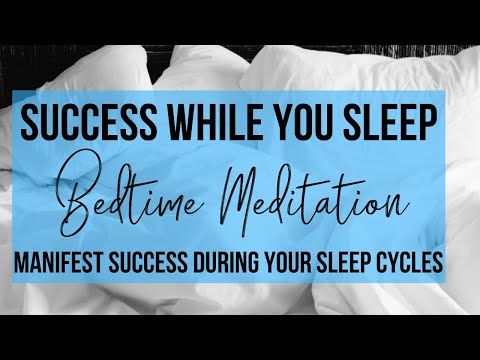 SUCCESS WHILE YOU SLEEP

Bedtime Meditation

MANIFEST SUCCESS DURING YOUR SLEEP CYCLES